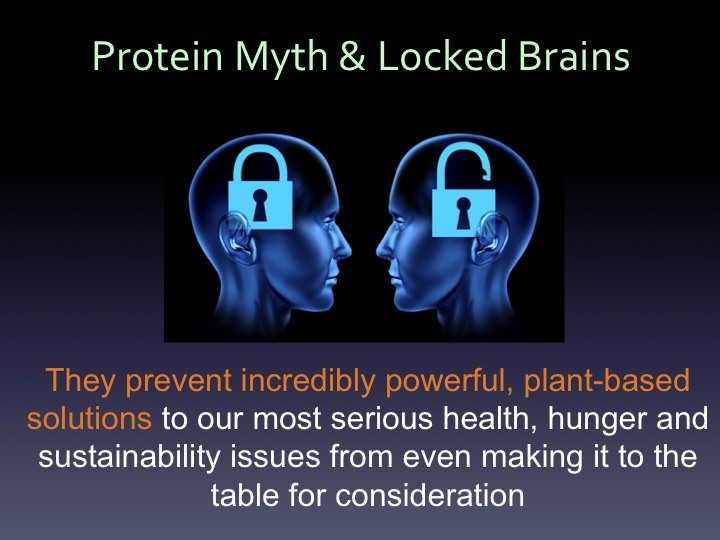 Protein Myth & Locked Brains

They prevent incredibly powerful, plant-based solutions to our most serious health, hunger and sustainability issues from even making it to the table for consideration